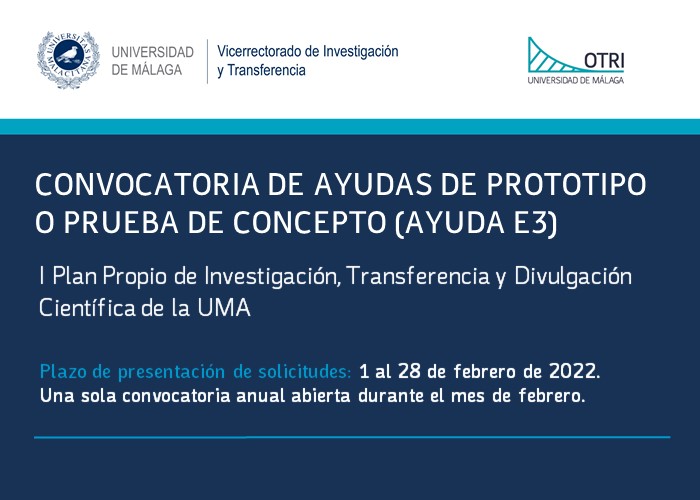 UNIVERSITAS MALACITANA

UNIVERSIDAD DE MÁLAGA

Vicerrectorado de Investigación y Transferencia

OTRI
UNIVERSIDAD DE MÁLAGA

CONVOCATORIA DE AYUDAS DE PROTOTIPO O PRUEBA DE CONCEPTO (AYUDA E3)

I Plan Propio de Investigación, Transferencia y Divulgación Científica de la UMA

Plazo de presentación de solicitudes: 1 al 28 de febrero de 2022.
Una sola convocatoria anual abierta durante el mes de febrero.